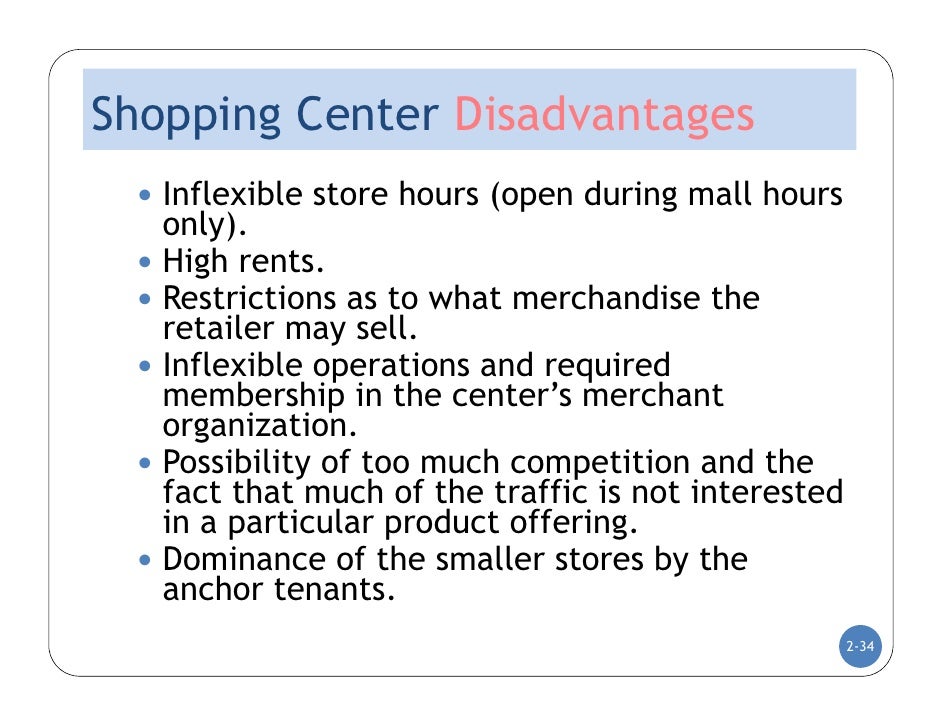 Shopping Center Disadvantages

• Inflexible store hours (open during mall hours only).
• High rents.
• Restrictions as to what merchandise the retailer may sell.
• Inflexible operations and required membership in the center's merchant organization.
• Possibility of too much competition and the fact that much of the traffic is not interested in a particular product offering.
• Dominance of the smaller stores by the anchor tenants.

2-34